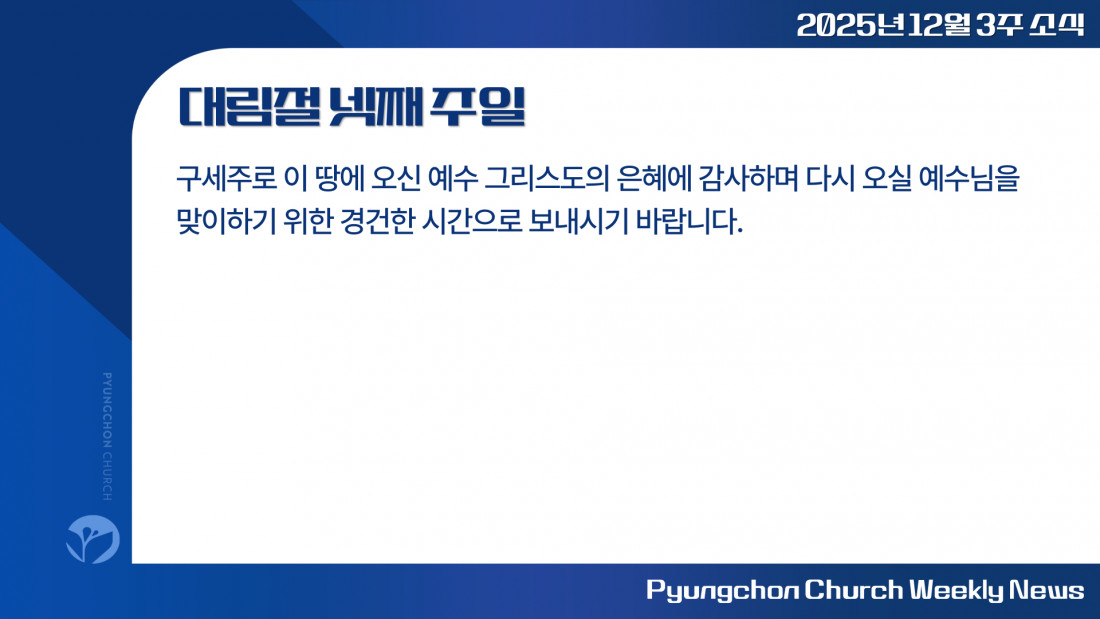 2025년 12월 3주 소식

대림절 넷째 주일

구세주로 이 땅에 오신 예수 그리스도의 은혜에 감사하며 다시 오실 예수님을 맞이하기 위한 경건한 시간으로 보내시기 바랍니다.

PYUNGCHON CHURCH

Pyungchon Church Weekly News